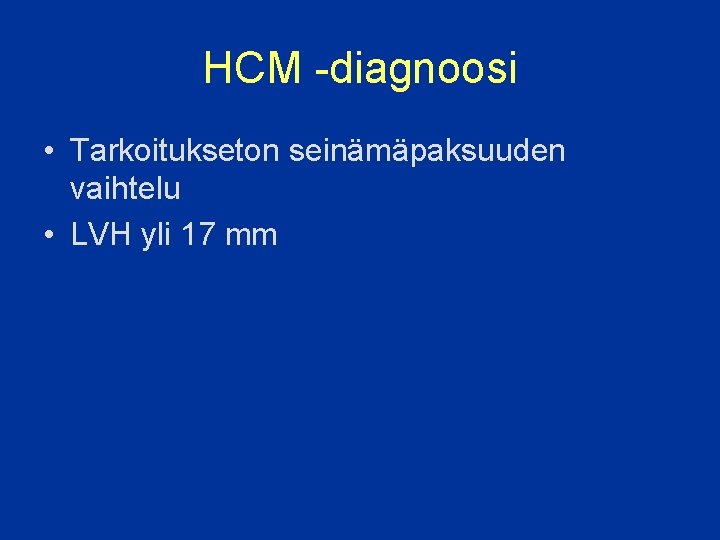 HCM -diagnoosi

• Tarkoitukseton seinämäpaksuuden vaihtelu
• LVH yli 17 mm